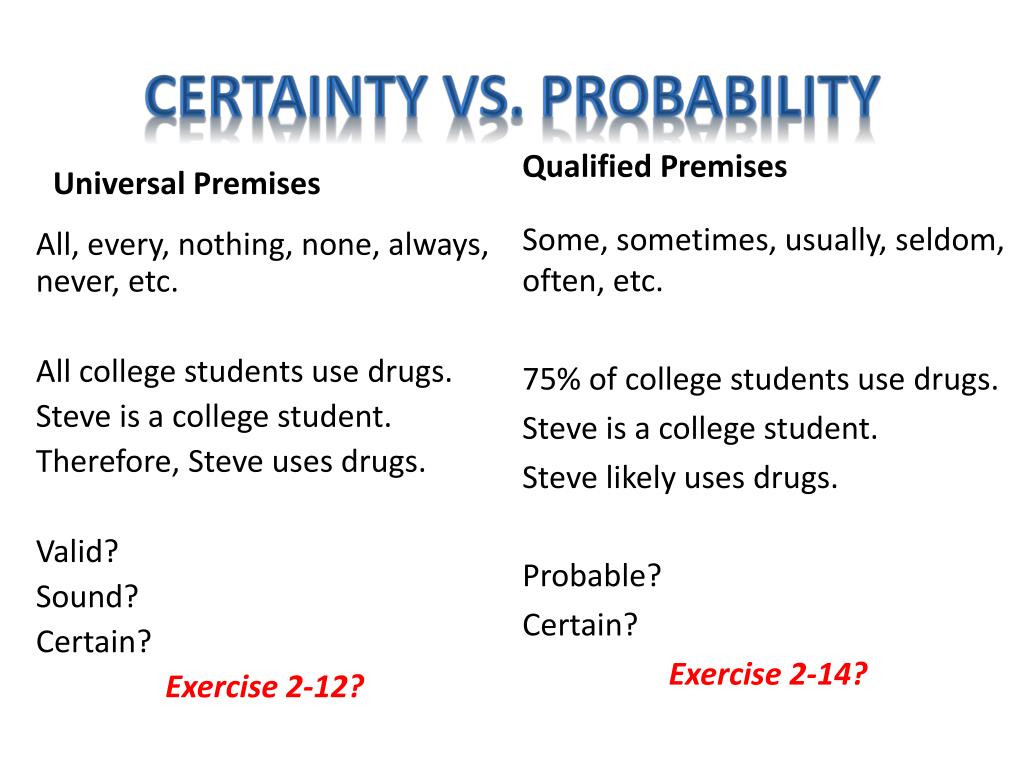 CERTAINTY VS. PROBABILITY

Universal Premises

All, every, nothing, none, always, never, etc.

All college students use drugs.
Steve is a college student.
Therefore, Steve uses drugs.

Valid?
Sound?
Certain?

Exercise 2-12?

Qualified Premises

Some, sometimes, usually, seldom, often, etc.

75% of college students use drugs.
Steve is a college student.
Steve likely uses drugs.

Probable?
Certain?

Exercise 2-14?